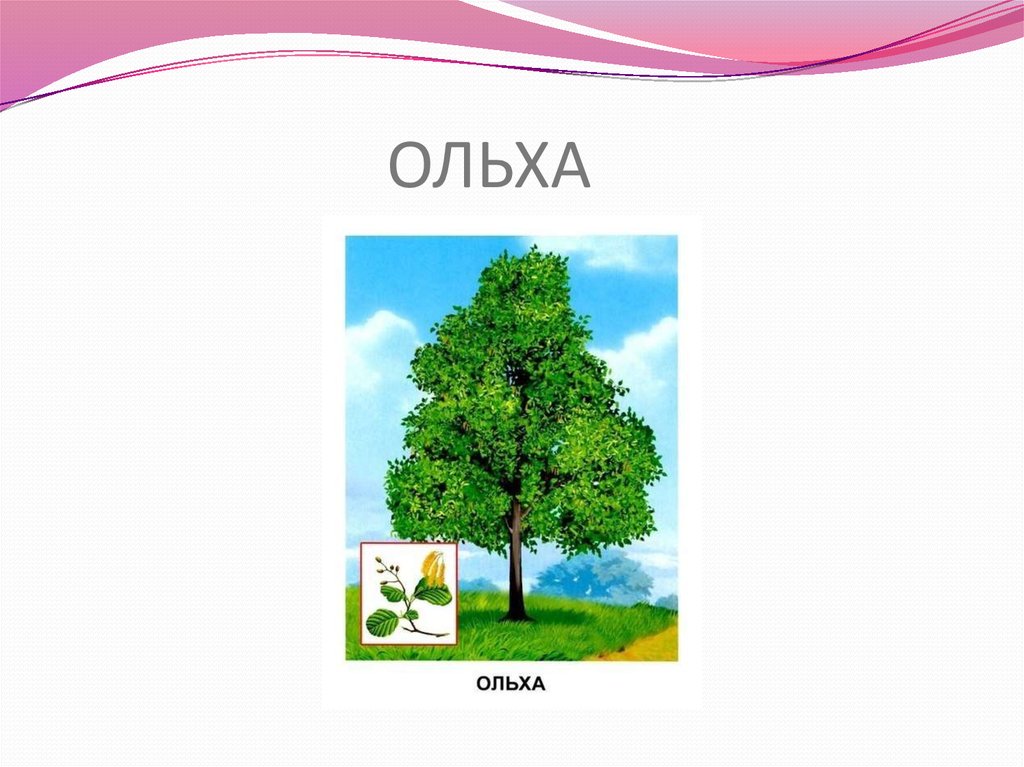 ОЛЬХА

ОЛЬХА